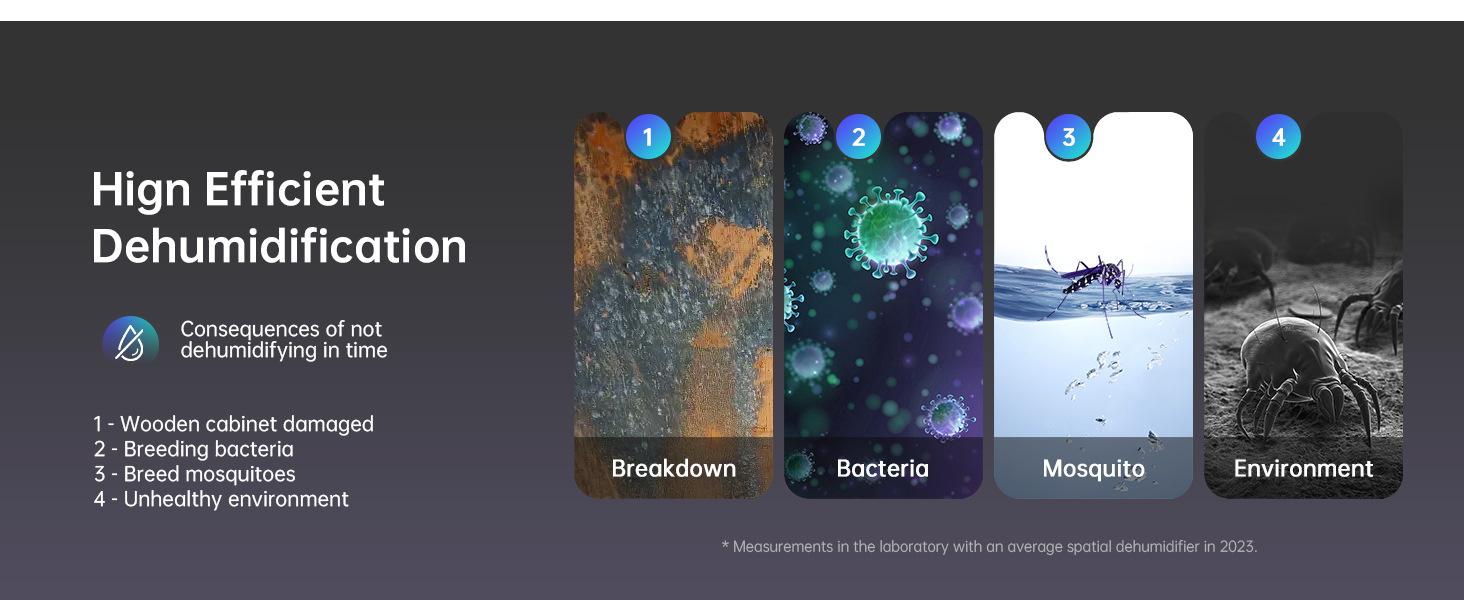 Hign Efficient Dehumidification

Consequences of not dehumidifying in time

1 - Wooden cabinet damaged
2 - Breeding bacteria
3 - Breed mosquitoes
4 - Unhealthy environment

1
Breakdown

2
Bacteria

3
Mosquito

4
Environment

* Measurements in the laboratory with an average spatial dehumidifier in 2023.